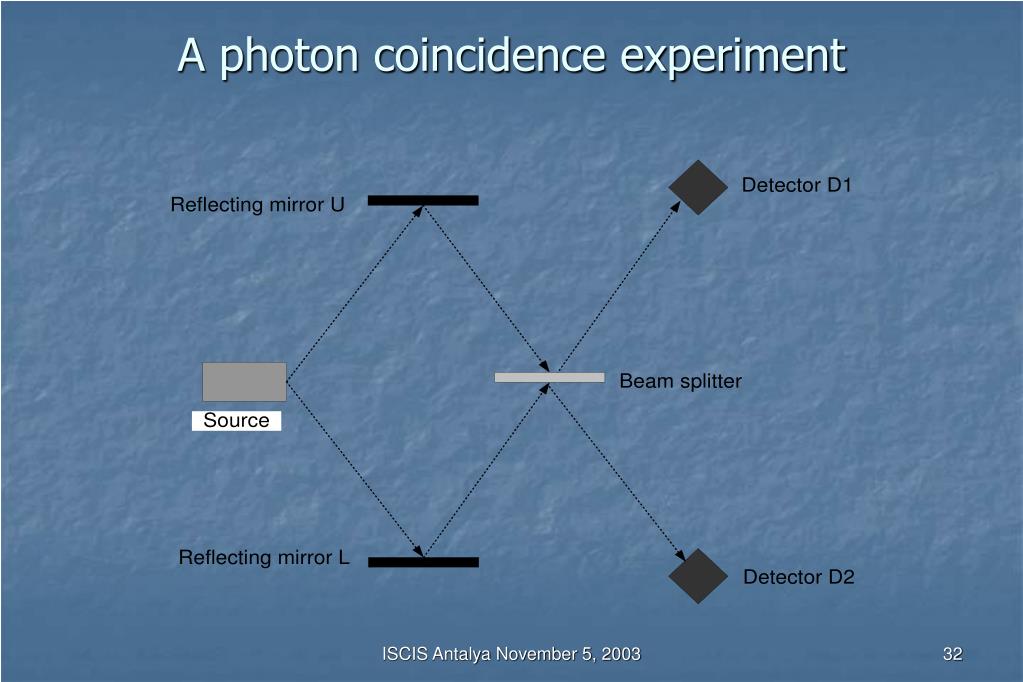 A photon coincidence experiment

Reflecting mirror U

Detector D1

Source

Beam splitter

Reflecting mirror L

Detector D2

ISCIS Antalya November 5, 2003

32